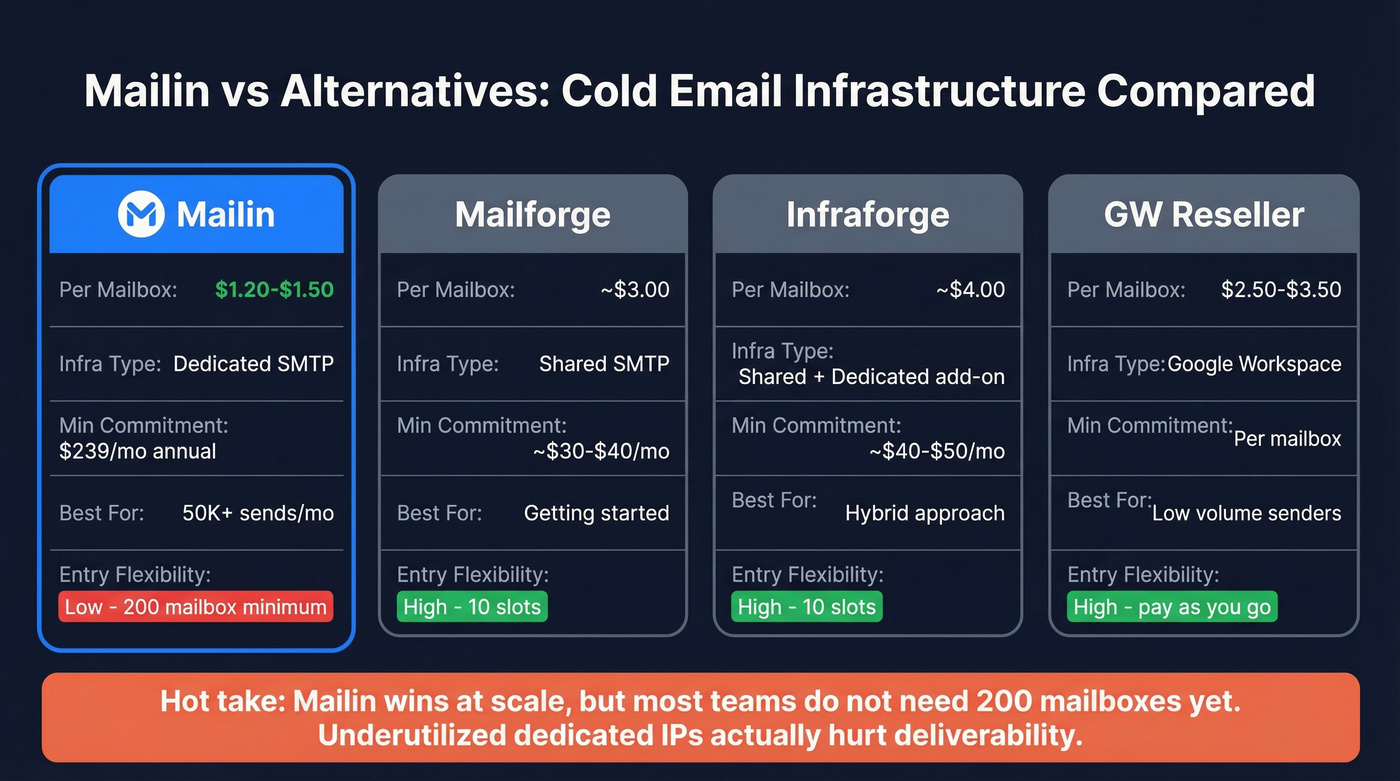 Mailin vs Alternatives: Cold Email Infrastructure Compared

Mailin

Per Mailbox: $1.20-$1.50

Infra Type: Dedicated SMTP

Min Commitment: $239/mo annual

Best For: 50K+ sends/mo

Entry Flexibility: Low - 200 mailbox minimum

Mailforge

Per Mailbox: ~$3.00

Infra Type: Shared SMTP

Min Commitment: ~$30-$40/mo

Best For: Getting started

Entry Flexibility: High - 10 slots

Infraforge

Per Mailbox: ~$4.00

Infra Type: Shared + Dedicated add-on

Min Commitment: ~$40-$50/mo

Best For: Hybrid approach

Entry Flexibility: High - 10 slots

GW Reseller

Per Mailbox: $2.50-$3.50

Infra Type: Google Workspace

Min Commitment: Per mailbox

Best For: Low volume senders

Entry Flexibility: High - pay as you go

Hot take: Mailin wins at scale, but most teams do not need 200 mailboxes yet. Underutilized dedicated IPs actually hurt deliverability.